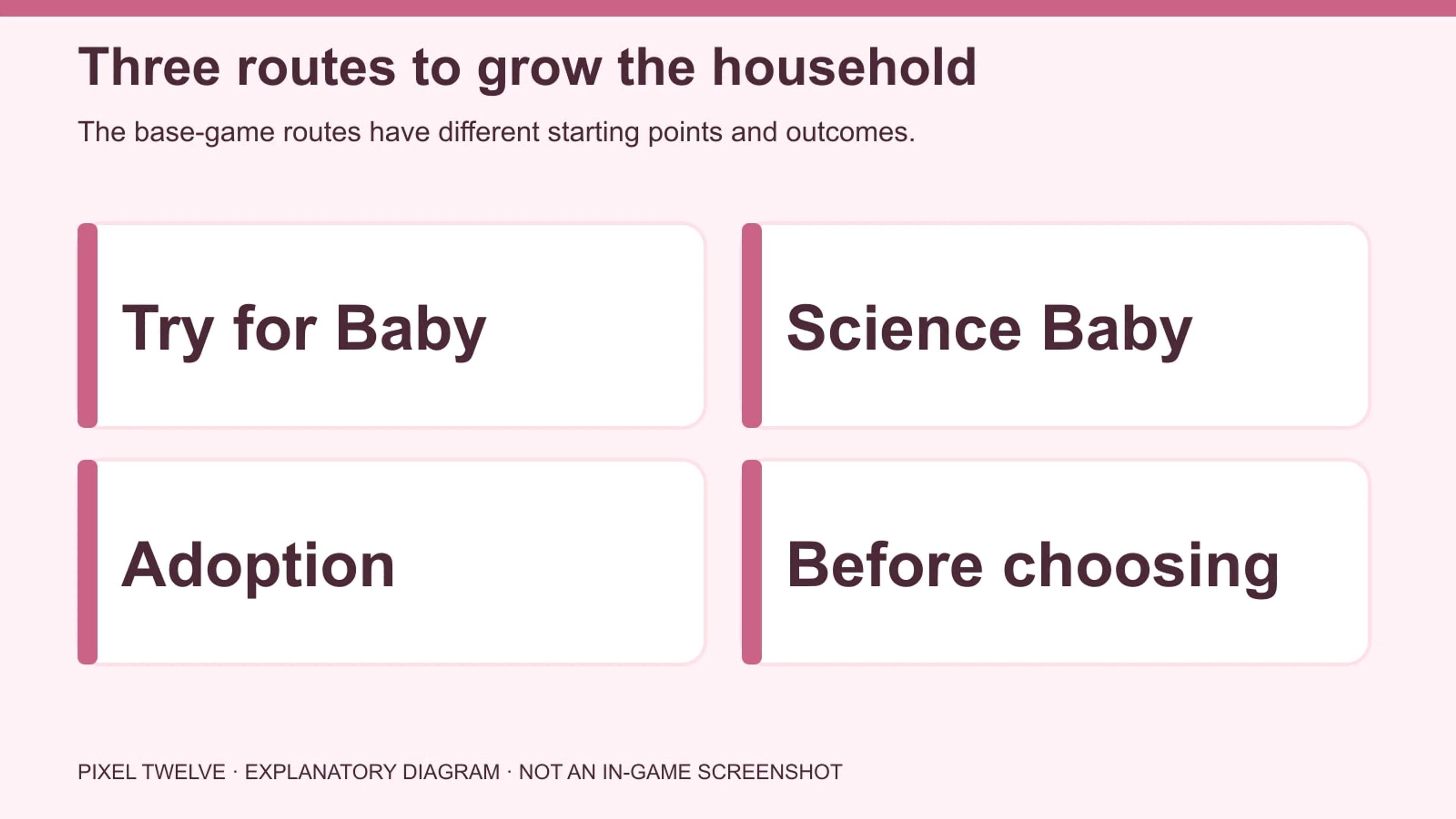 Three routes to grow the household

The base-game routes have different starting points and outcomes.

Try for Baby

Science Baby

Adoption

Before choosing

PIXEL TWELVE · EXPLANATORY DIAGRAM · NOT AN IN-GAME SCREENSHOT